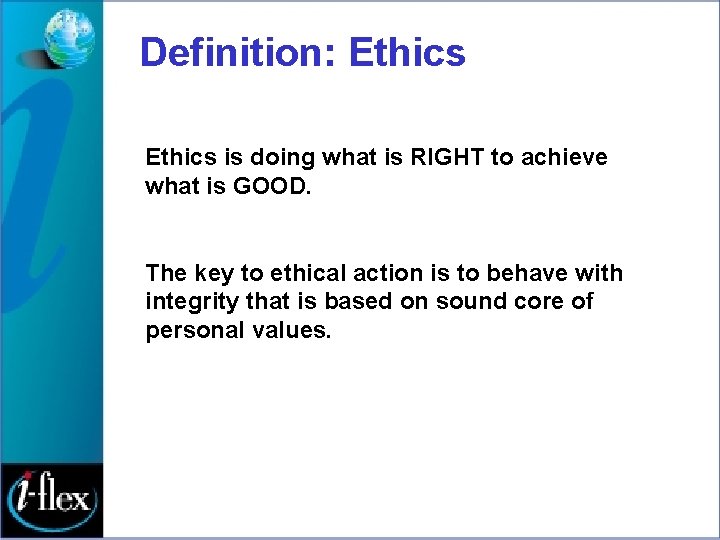 Definition: Ethics

Ethics is doing what is RIGHT to achieve what is GOOD.

The key to ethical action is to behave with integrity that is based on sound core of personal values.

i-flex